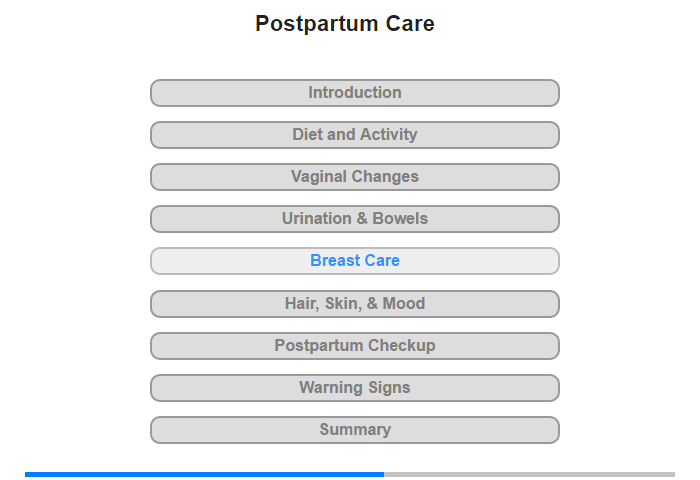 Postpartum Care

Introduction

Diet and Activity

Vaginal Changes

Urination & Bowels

Breast Care

Hair, Skin, & Mood

Postpartum Checkup

Warning Signs

Summary